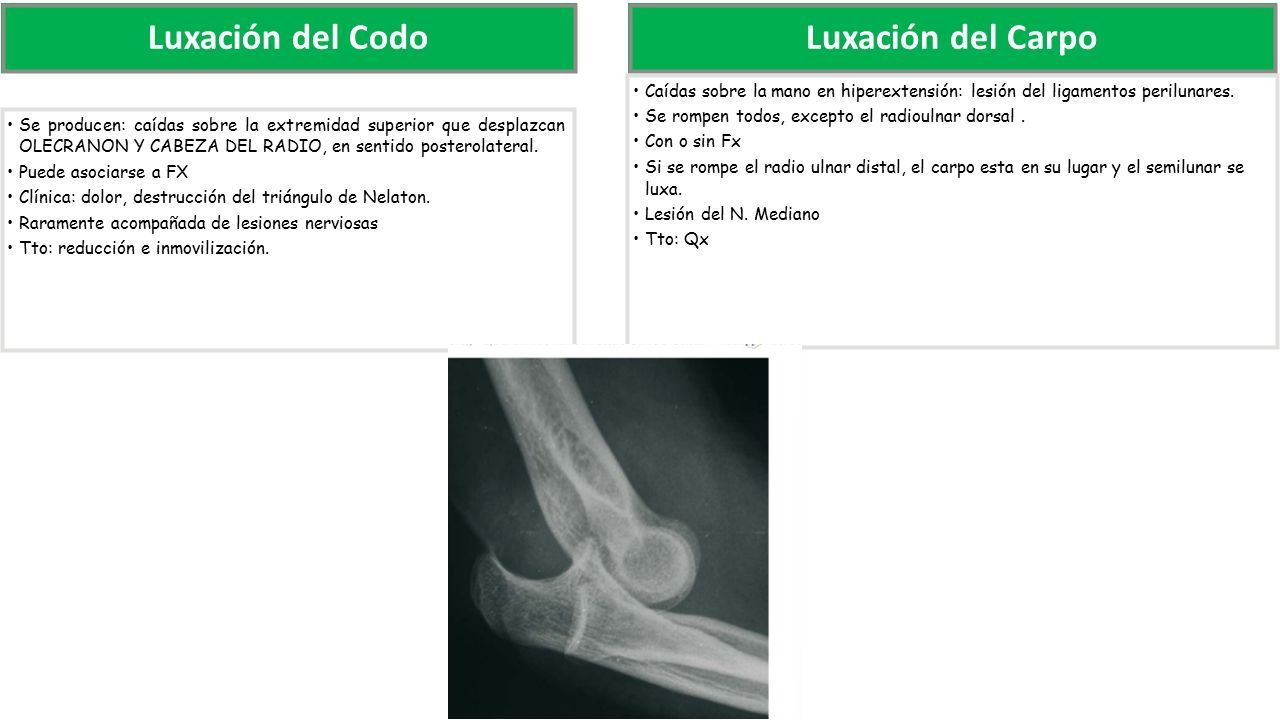 Luxación del Codo

• Se producen: caídas sobre la extremidad superior que desplazcan OLECRANON Y CABEZA DEL RADIO, en sentido posterolateral.
• Puede asociarse a FX
• Clínica: dolor, destrucción del triángulo de Nelaton.
• Raramente acompañada de lesiones nerviosas
• Tto: reducción e inmovilización.

Luxación del Carpo

• Caídas sobre la mano en hiperextensión: lesión del ligamentos perilunares.
• Se rompen todos, excepto el radioulnar dorsal .
• Con o sin Fx
• Si se rompe el radio ulnar distal, el carpo esta en su lugar y el semilunar se luxa.
• Lesión del N. Mediano
• Tto: Qx